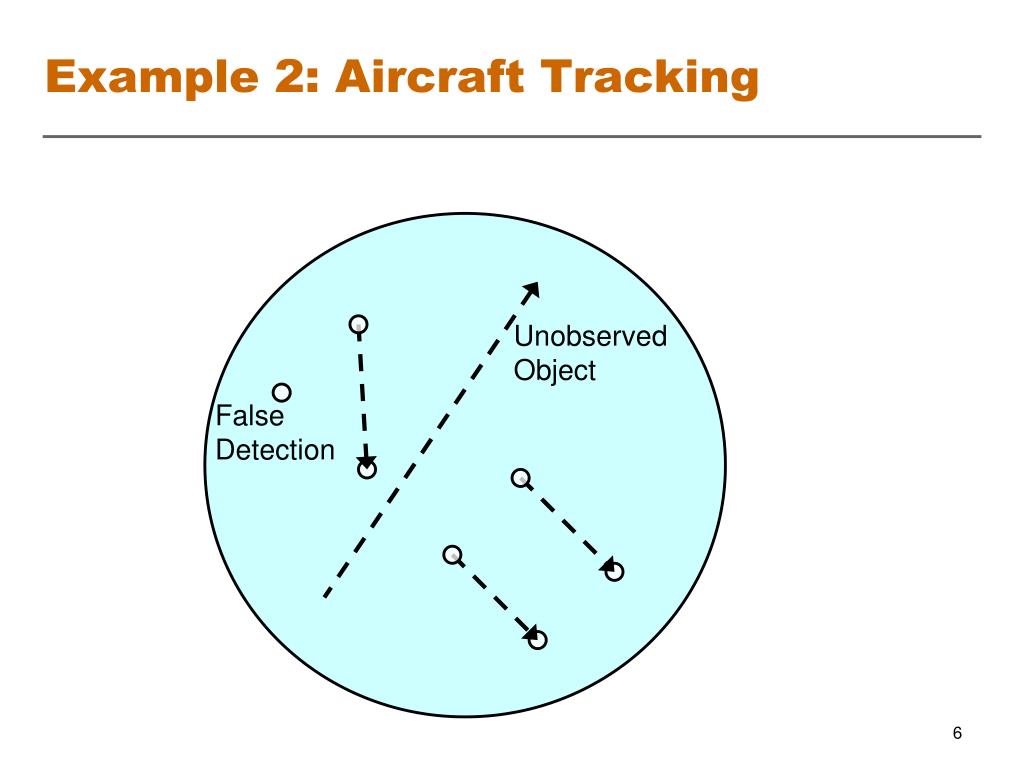 Example 2: Aircraft Tracking

Unobserved Object

False Detection

6